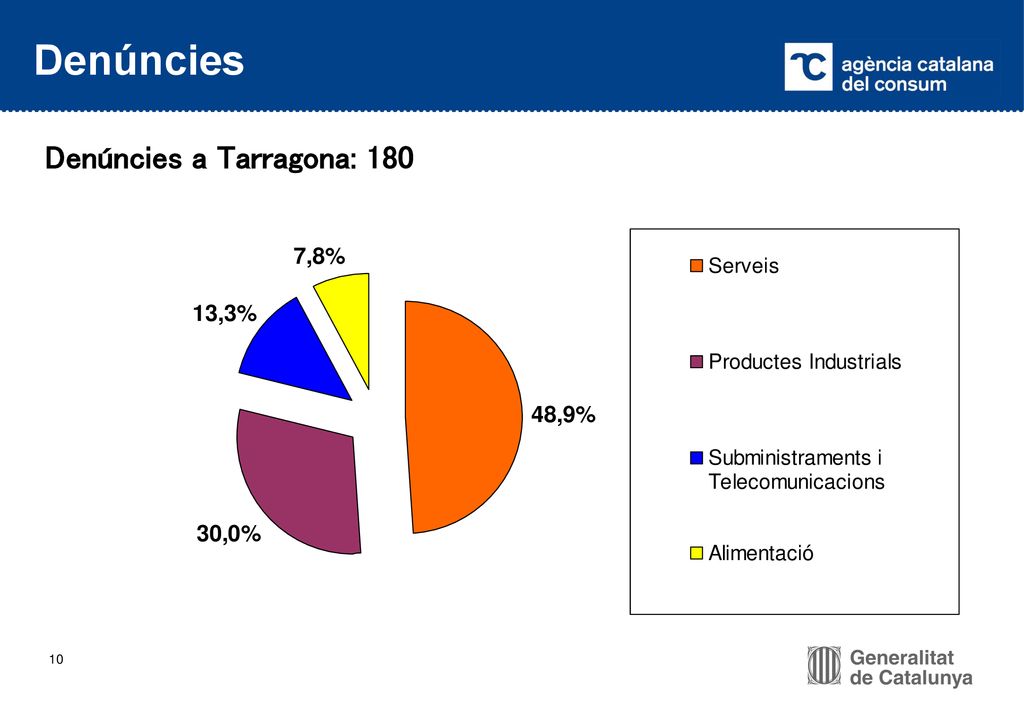 Denúncies

agència catalana del consum

Denúncies a Tarragona: 180

7,8%

13,3%

48,9%

30,0%

Serveis

Productes Industrials

Subministraments i Telecomunicacions

Alimentació

10

Generalitat de Catalunya